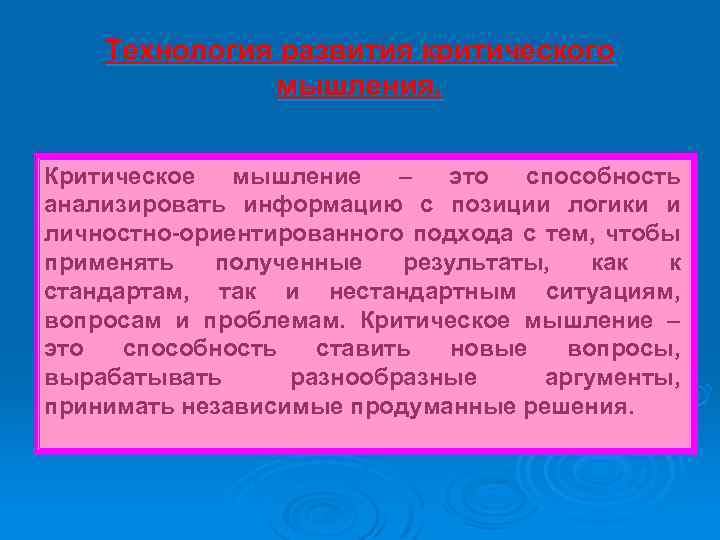 Технология развития критического мышления.

Критическое мышление – это способность анализировать информацию с позиции логики и личностно-ориентированного подхода с тем, чтобы применять полученные результаты, как к стандартам, так и нестандартным ситуациям, вопросам и проблемам. Критическое мышление – это способность ставить новые вопросы, вырабатывать разнообразные аргументы, принимать независимые продуманные решения.